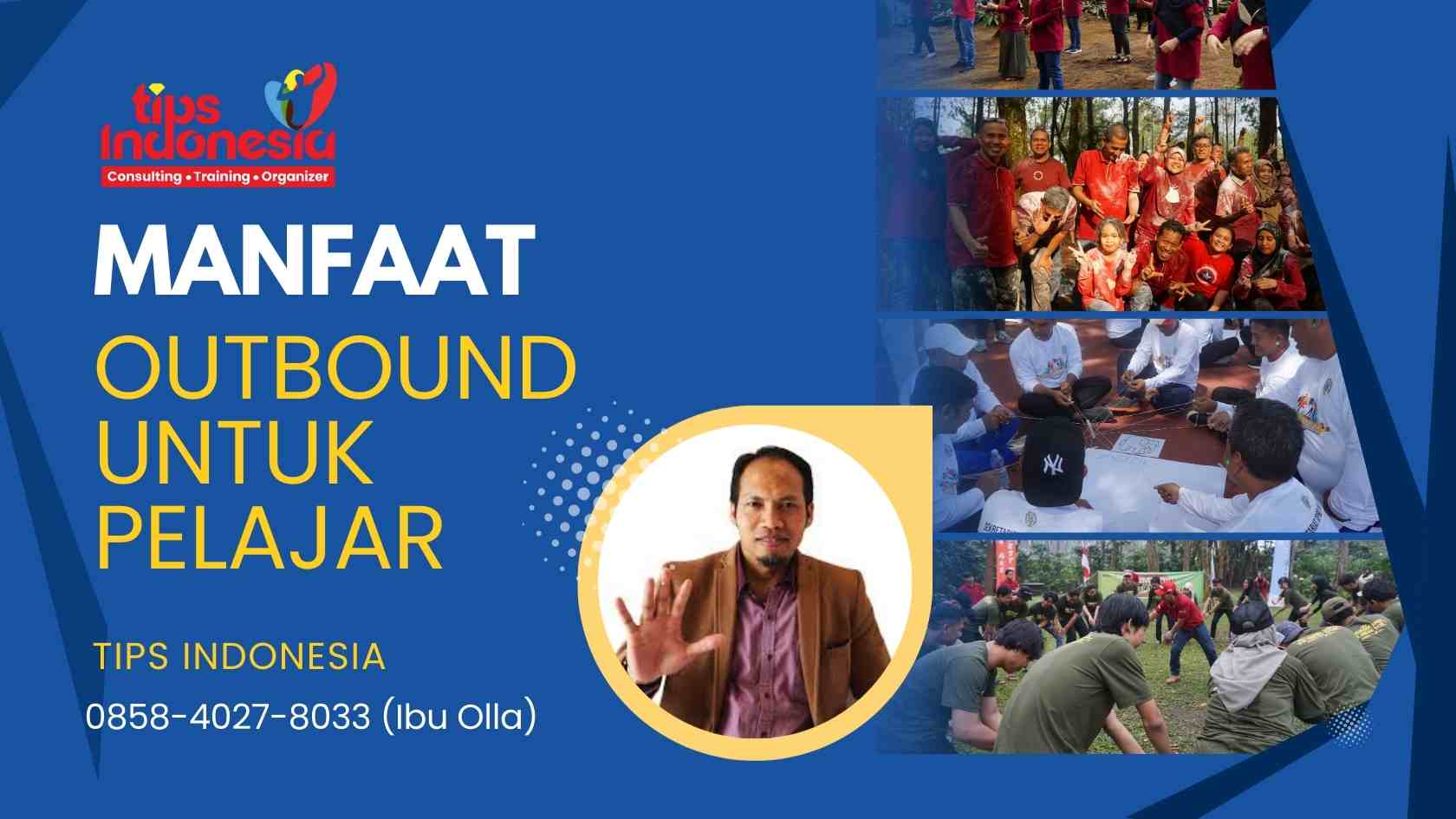 tips Indonesia
Consulting • Training • Organizer

MANFAAT
OUTBOUND UNTUK PELAJAR

TIPS INDONESIA
0858-4027-8033 (Ibu Olla)